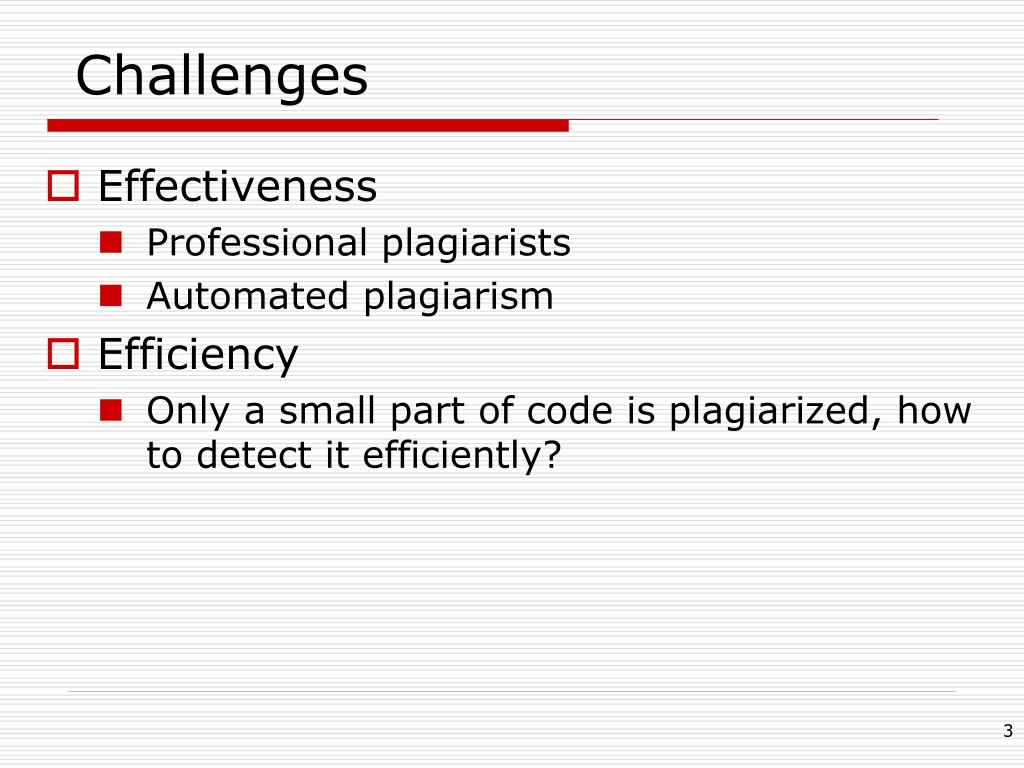 Challenges

Effectiveness

Professional plagiarists

Automated plagiarism

Efficiency

Only a small part of code is plagiarized, how to detect it efficiently?

3